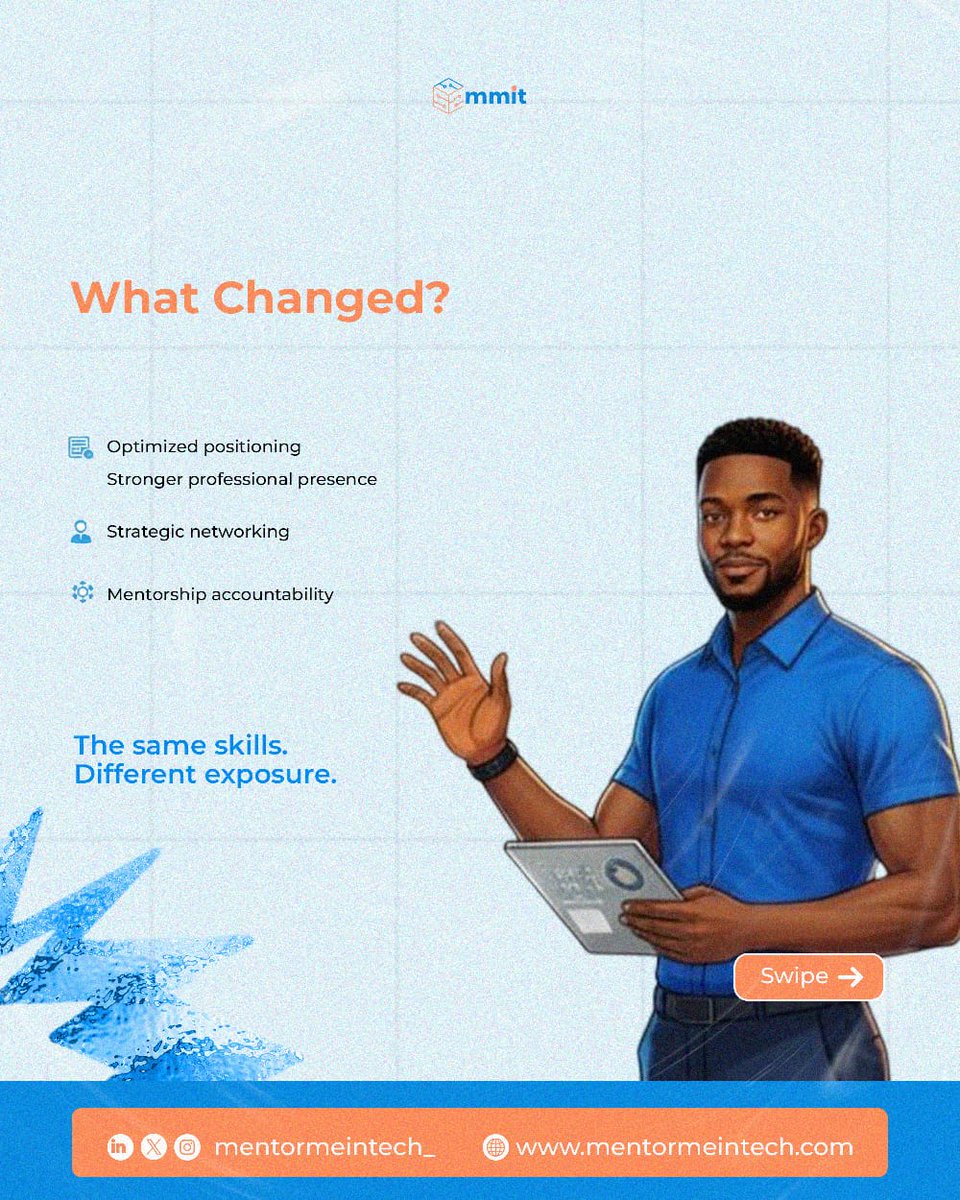 mmit

What Changed?

Optimized positioning
Stronger professional presence

Strategic networking

Mentorship accountability

The same skills.
Different exposure.

Swipe →

mentormeintech_ www.mentormeintech.com